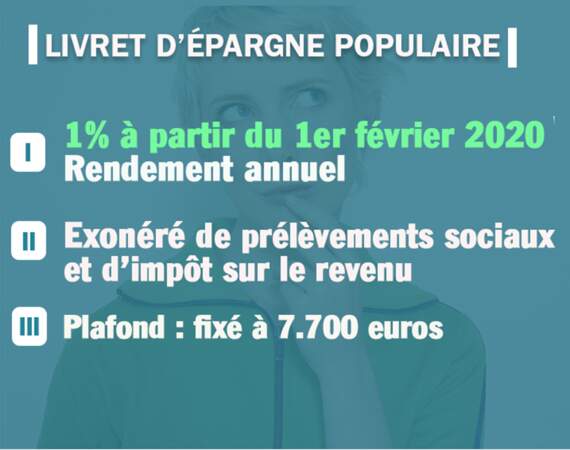 LIVRET D'ÉPARGNE POPULAIRE

I 1% à partir du 1er février 2020
Rendement annuel

II Exonéré de prélèvements sociaux et d'impôt sur le revenu

III Plafond : fixé à 7.700 euros